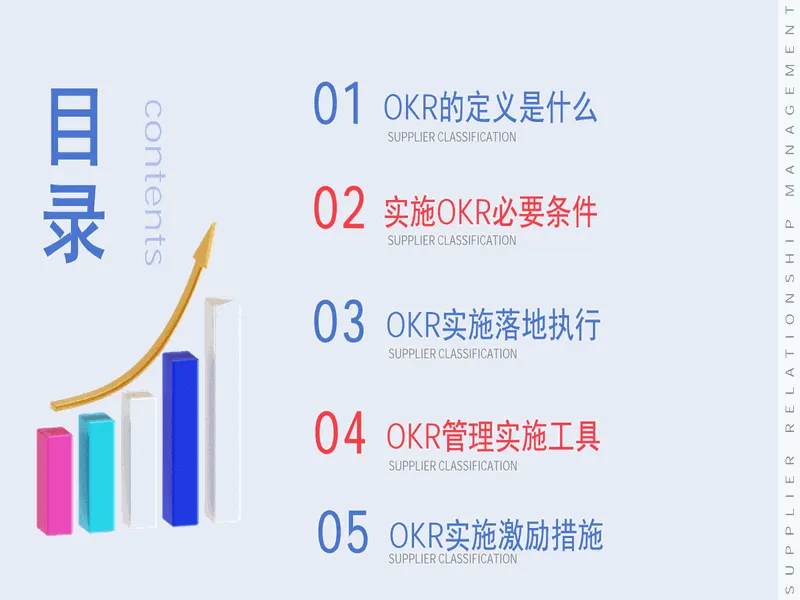 目录
contents

01 OKR的定义是什么
SUPPLIER CLASSIFICATION

02 实施OKR必要条件
SUPPLIER CLASSIFICATION

03 OKR实施落地执行
SUPPLIER CLASSIFICATION

04 OKR管理实施工具
SUPPLIER CLASSIFICATION

05 OKR实施激励措施
SUPPLIER CLASSIFICATION

SUPPLIER RELATIONSHIP MANAGEMENT